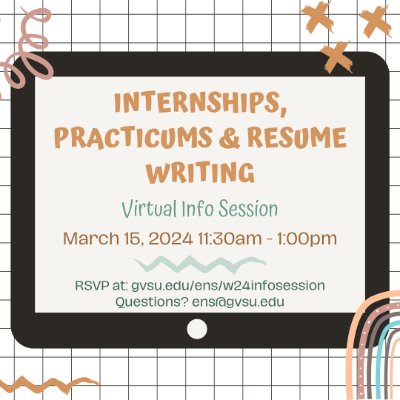 INTERNSHIPS, PRACTICUMS & RESUME WRITING

Virtual Info Session

March 15, 2024 11:30am - 1:00pm

RSVP at: gvsu.edu/ens/w24infosession
Questions? ens@gvsu.edu